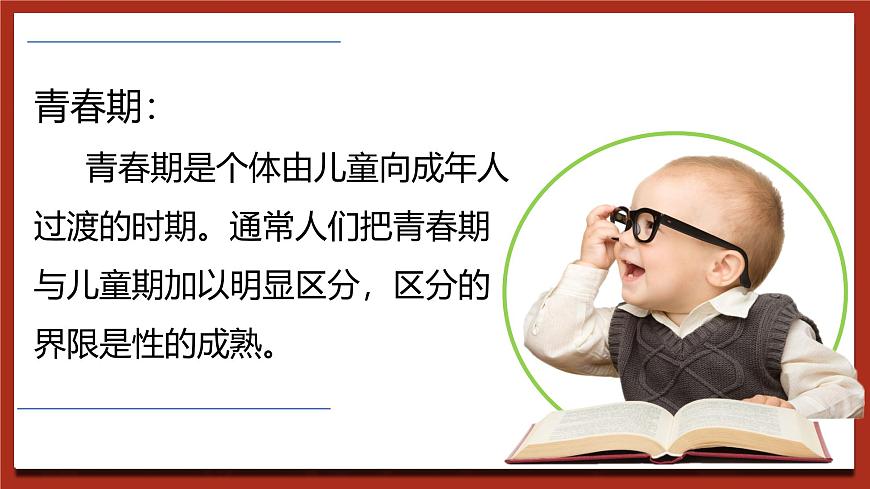 青春期：

青春期是个体由儿童向成年人过渡的时期。通常人们把青春期与儿童期加以明显区分，区分的界限是性的成熟。